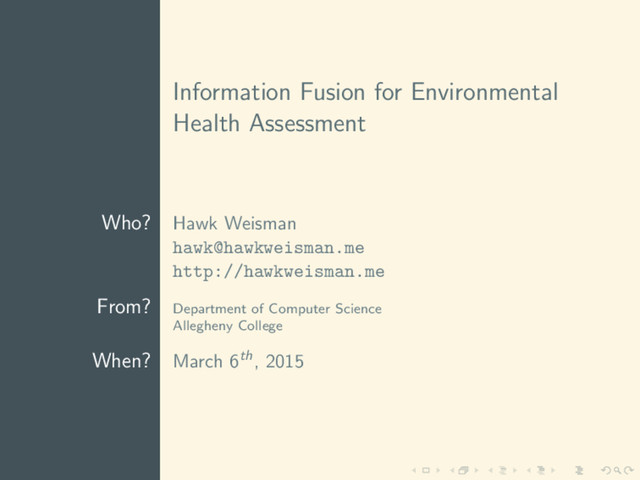 Information Fusion for Environmental Health Assessment

Who? Hawk Weisman
hawk@hawkweisman.me
http://hawkweisman.me

From? Department of Computer Science
Allegheny College

When? March $6^{th}$, 2015